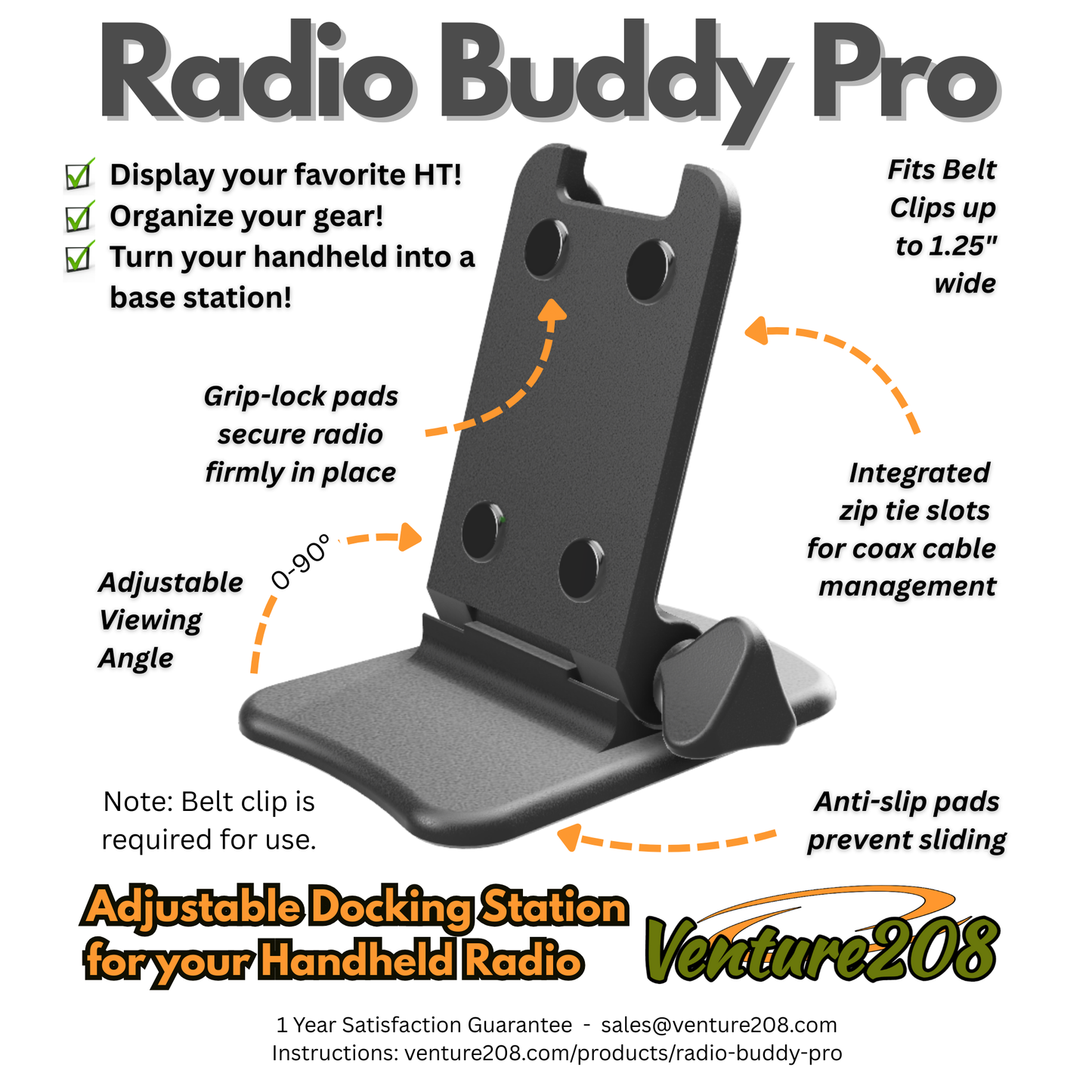 Radio Buddy Pro

Display your favorite HT!
Organize your gear!
Turn your handheld into a base station!

Fits Belt Clips up to 1.25" wide

Grip-lock pads secure radio firmly in place

Integrated zip tie slots for coax cable management

0-90°

Adjustable Viewing Angle

Note: Belt clip is required for use.

Anti-slip pads prevent sliding

Adjustable Docking Station for your Handheld Radio

Venture208

1 Year Satisfaction Guarantee - sales@venture208.com
Instructions: venture208.com/products/radio-buddy-pro